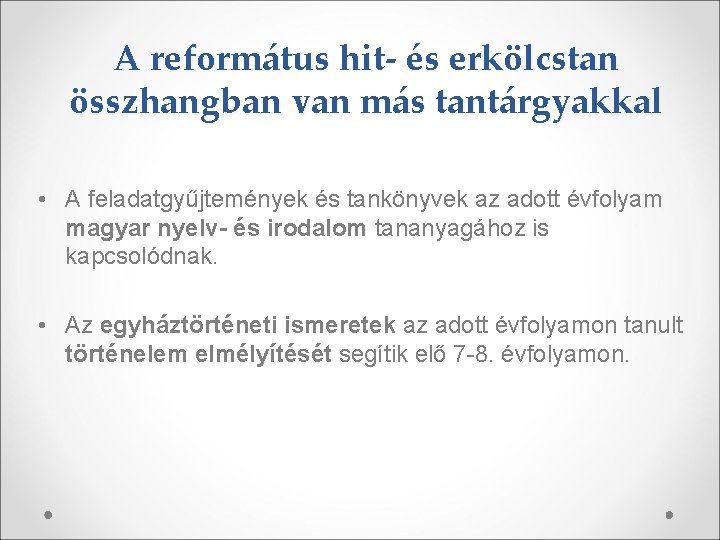 A református hit- és erkölcstan összhangban van más tantárgyakkal

• A feladatgyűjtemények és tankönyvek az adott évfolyam magyar nyelv- és irodalom tananyagához is kapcsolódnak.

• Az egyháztörténeti ismeretek az adott évfolyamon tanult történelem elmélyítését segítik elő 7-8. évfolyamon.